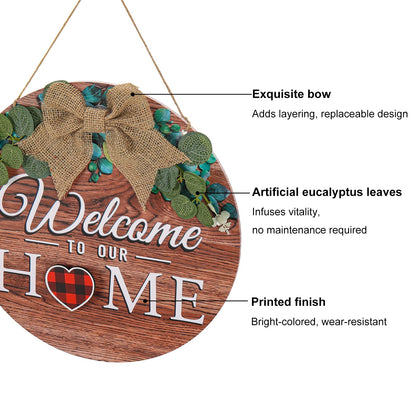 Welcome
TO OUR
HOME

Exquisite bow
Adds layering, replaceable design

Artificial eucalyptus leaves
Infuses vitality,
no maintenance required

Printed finish
Bright-colored, wear-resistant